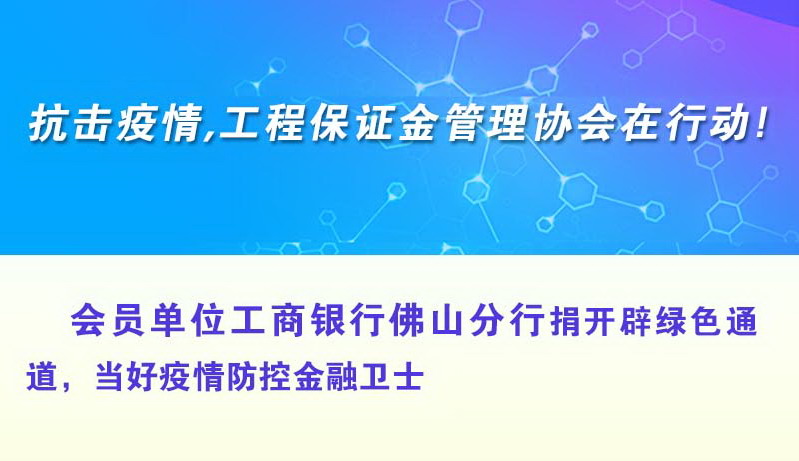 抗击疫情,工程保证金管理协会在行动!

会员单位工商银行佛山分行捐开辟绿色通道，当好疫情防控金融卫士